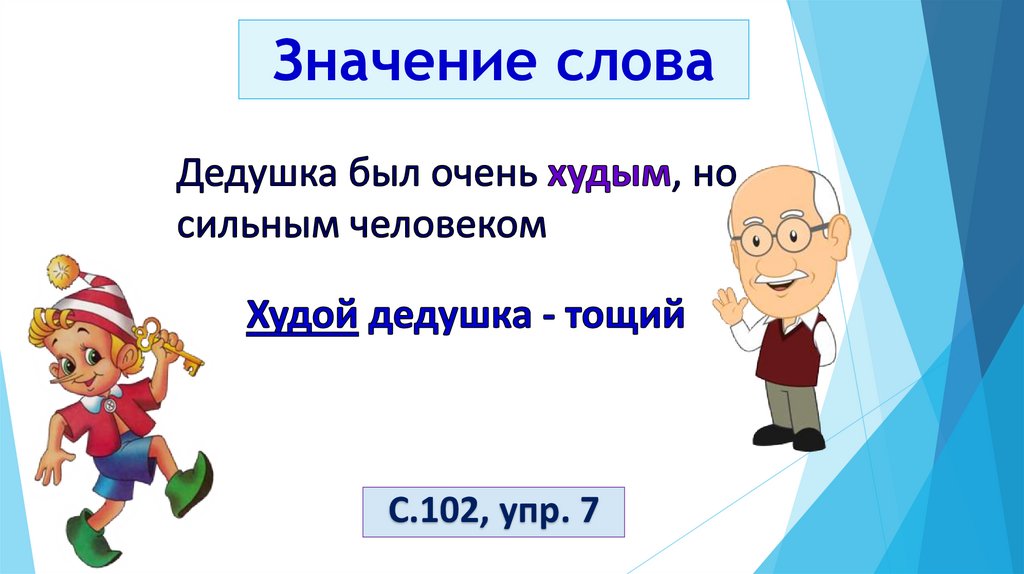 Значение слова

Дедушка был очень худым, но сильным человеком

Худой дедушка - тощий

С.102, упр. 7